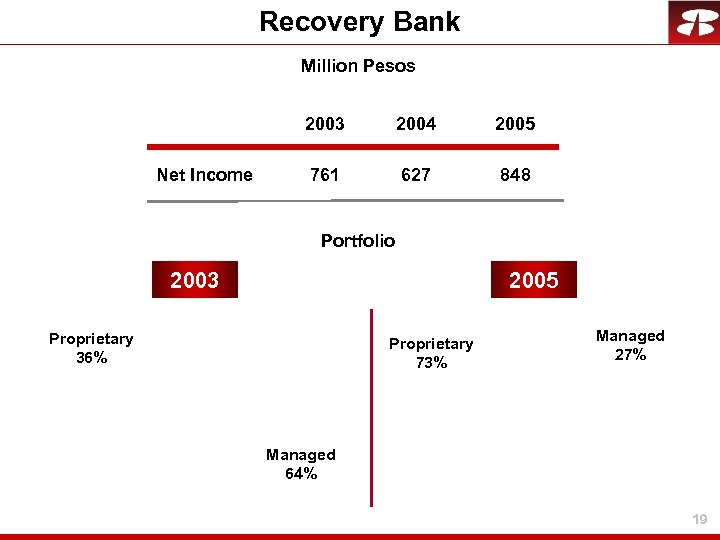 Recovery Bank

Million Pesos

| | 2003 | 2004 | 2005 |
|---|---|---|---|
| Net Income | 761 | 627 | 848 |

Portfolio

2003

Proprietary
36%

Managed
64%

2005

Proprietary
73%

Managed
27%

19